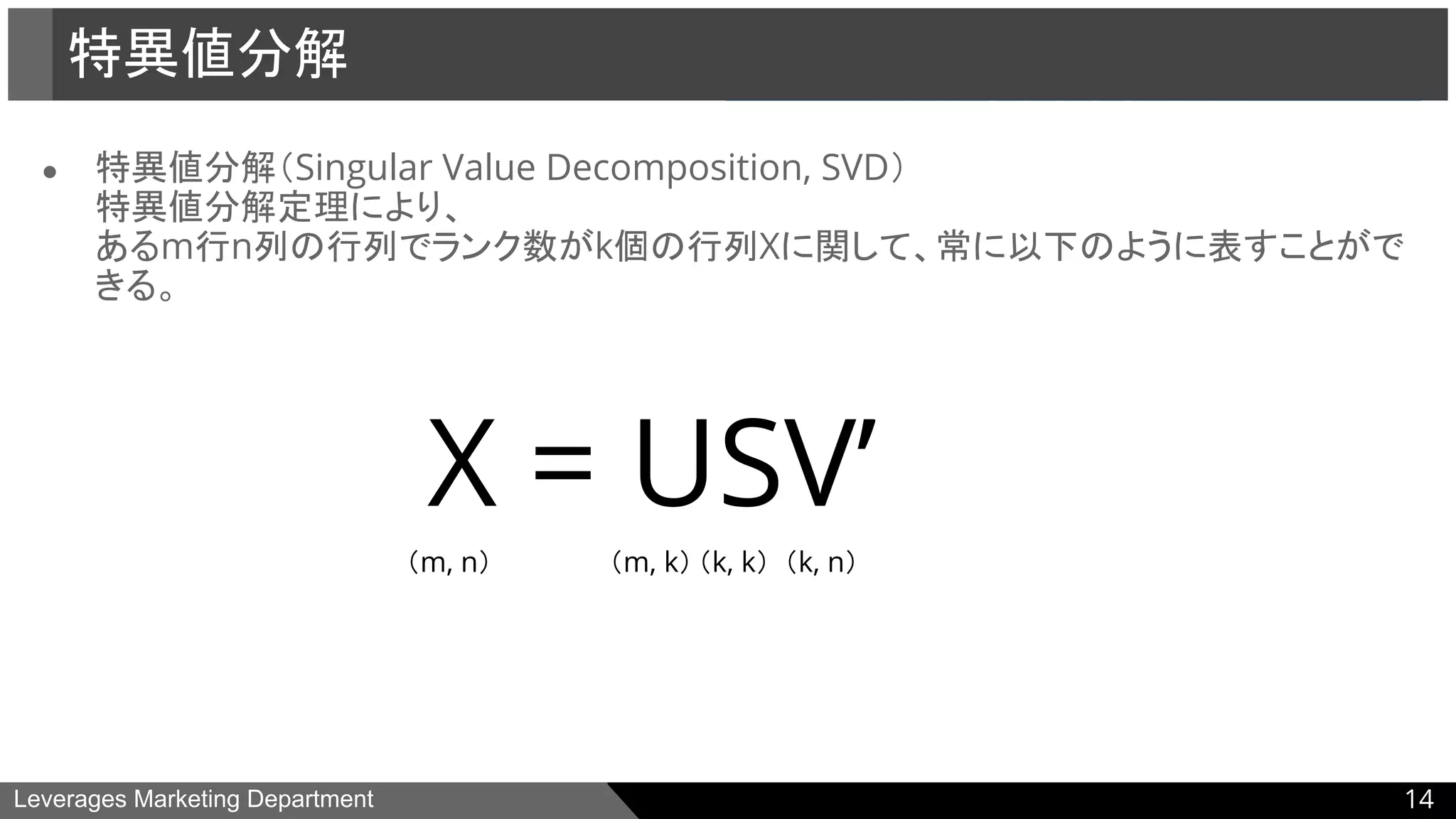 特異値分解

• 特異値分解（Singular Value Decomposition, SVD）
特異値分解定理により、
あるm行n列の行列でランク数がk個の行列Xに関して、常に以下のように表すことができる。

$X = USV'$

（m, n）　（m, k）（k, k）（k, n）

Leverages Marketing Department

14